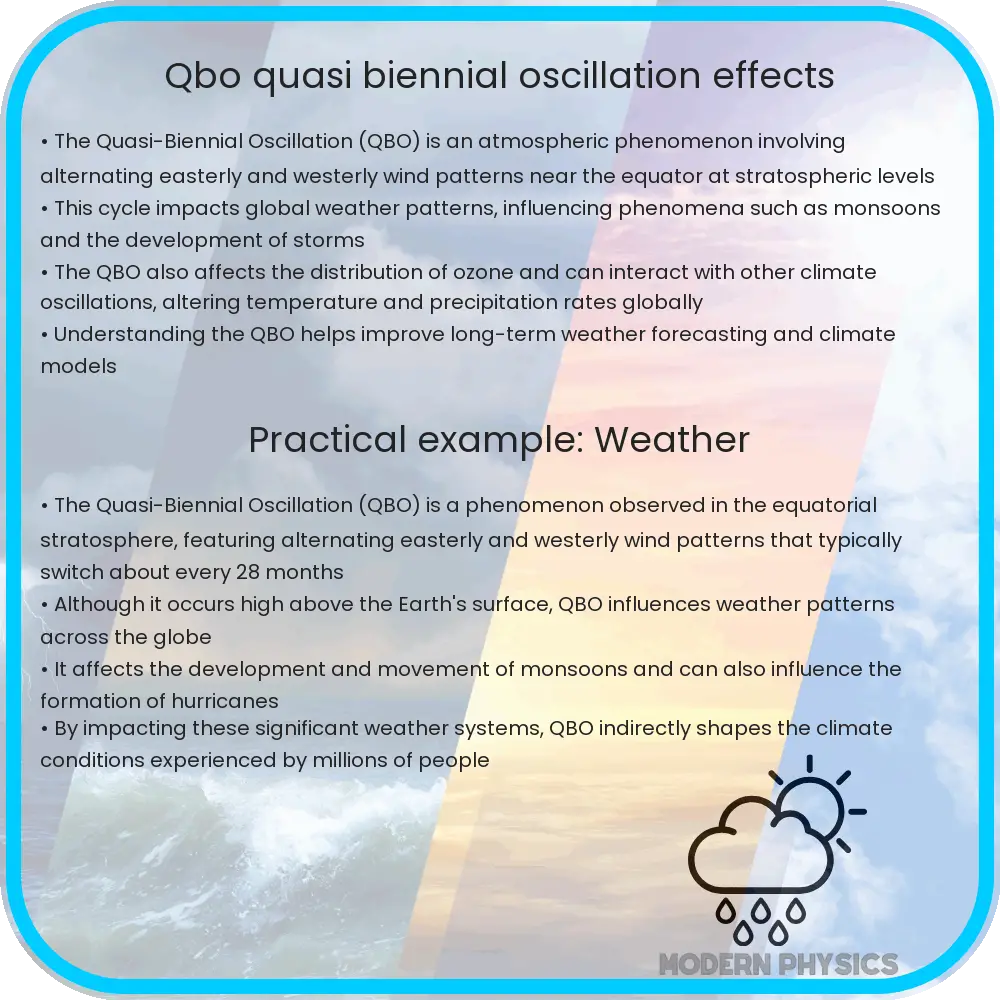 Qbo quasi biennial oscillation effects

• The Quasi-Biennial Oscillation (QBO) is an atmospheric phenomenon involving alternating easterly and westerly wind patterns near the equator at stratospheric levels
• This cycle impacts global weather patterns, influencing phenomena such as monsoons and the development of storms
• The QBO also affects the distribution of ozone and can interact with other climate oscillations, altering temperature and precipitation rates globally
• Understanding the QBO helps improve long-term weather forecasting and climate models

Practical example: Weather

• The Quasi-Biennial Oscillation (QBO) is a phenomenon observed in the equatorial stratosphere, featuring alternating easterly and westerly wind patterns that typically switch about every 28 months
• Although it occurs high above the Earth's surface, QBO influences weather patterns across the globe
• It affects the development and movement of monsoons and can also influence the formation of hurricanes
• By impacting these significant weather systems, QBO indirectly shapes the climate conditions experienced by millions of people

MODERN PHYSICS